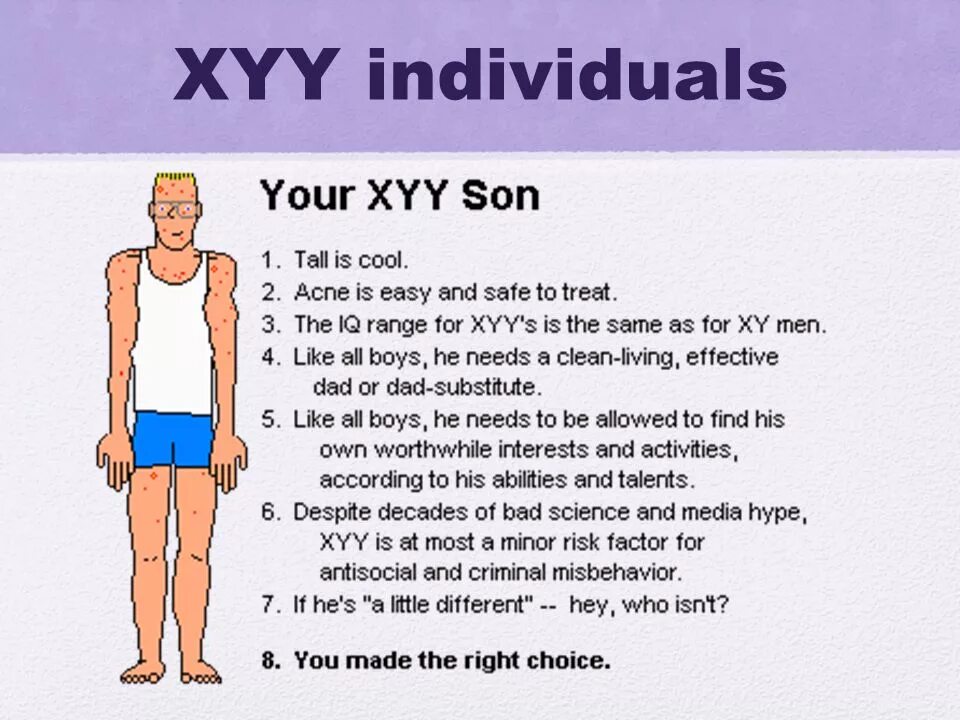 XYY individuals

Your XYY Son

1. Tall is cool.
2. Acne is easy and safe to treat.
3. The IQ range for XYY's is the same as for XY men.
4. Like all boys, he needs a clean-living, effective dad or dad-substitute.
5. Like all boys, he needs to be allowed to find his own worthwhile interests and activities, according to his abilities and talents.
6. Despite decades of bad science and media hype, XYY is at most a minor risk factor for antisocial and criminal misbehavior.
7. If he's "a little different" -- hey, who isn't?

8. You made the right choice.